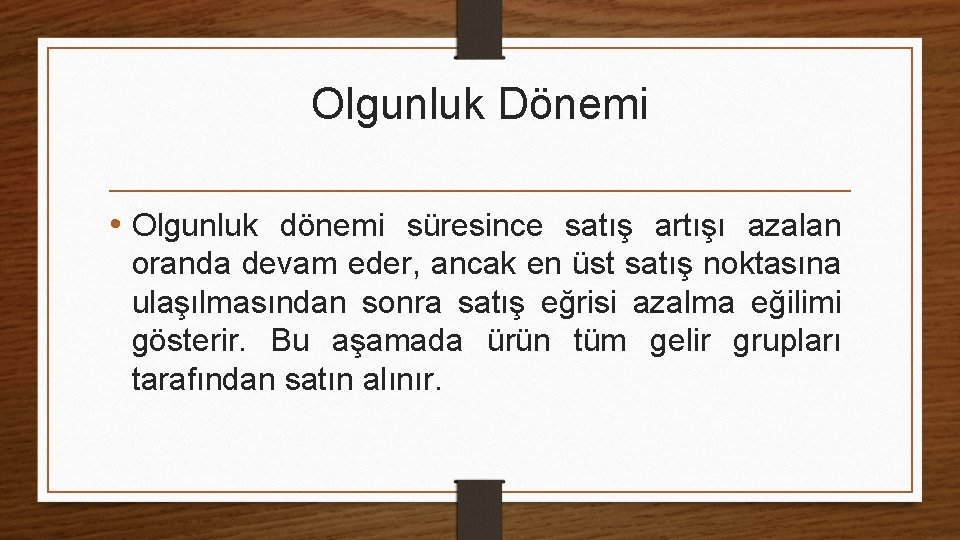 Olgunluk Dönemi

• Olgunluk dönemi süresince satış artışı azalan oranda devam eder, ancak en üst satış noktasına ulaşılmasından sonra satış eğrisi azalma eğilimi gösterir. Bu aşamada ürün tüm gelir grupları tarafından satın alınır.